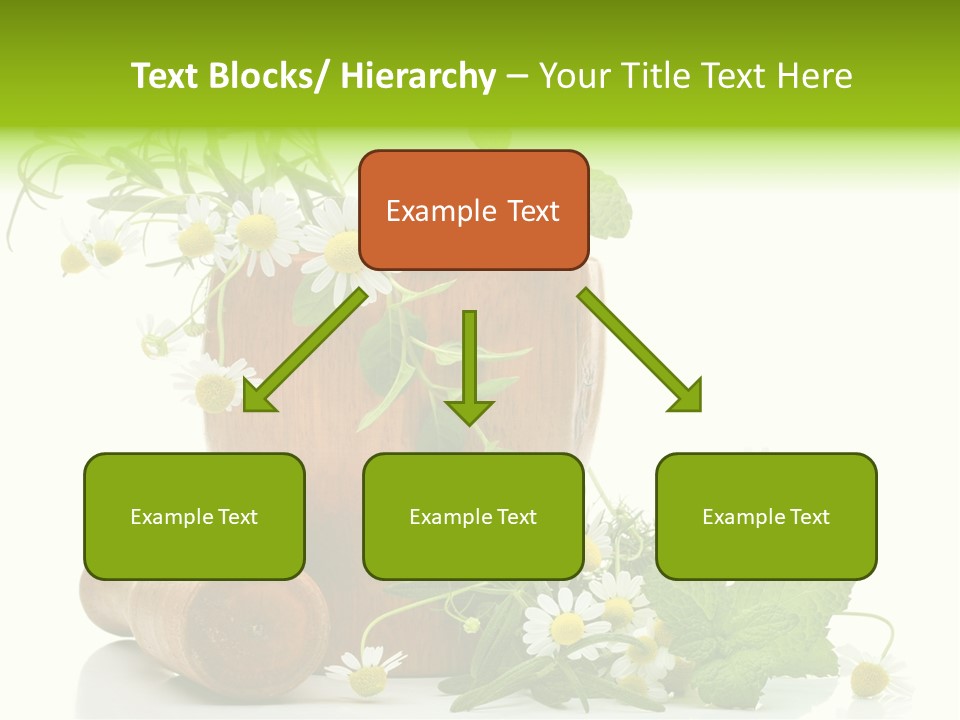 Text Blocks/ Hierarchy – Your Title Text Here

Example Text

Example Text

Example Text

Example Text